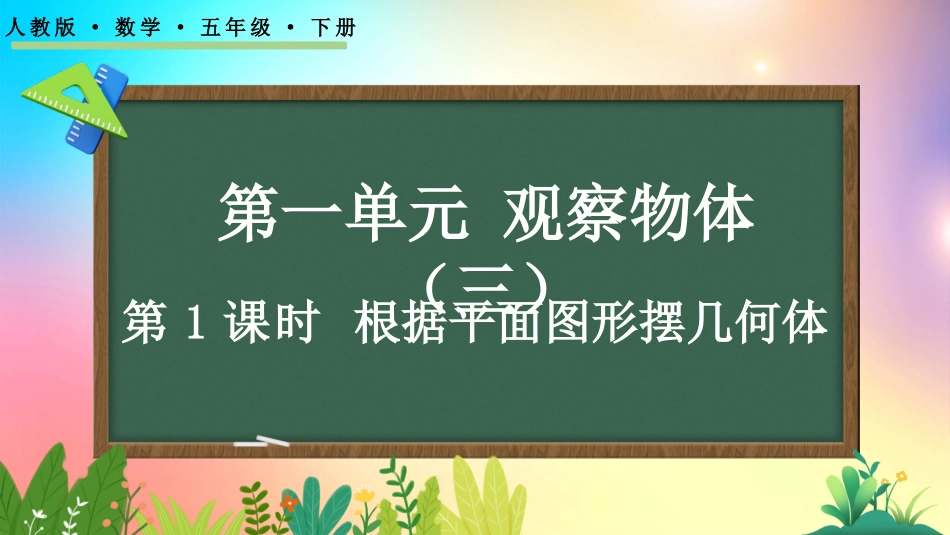 人教版 · 数学 · 五年级 · 下册

第一单元 观察物体（三）

第 1 课时 根据平面图形摆几何体